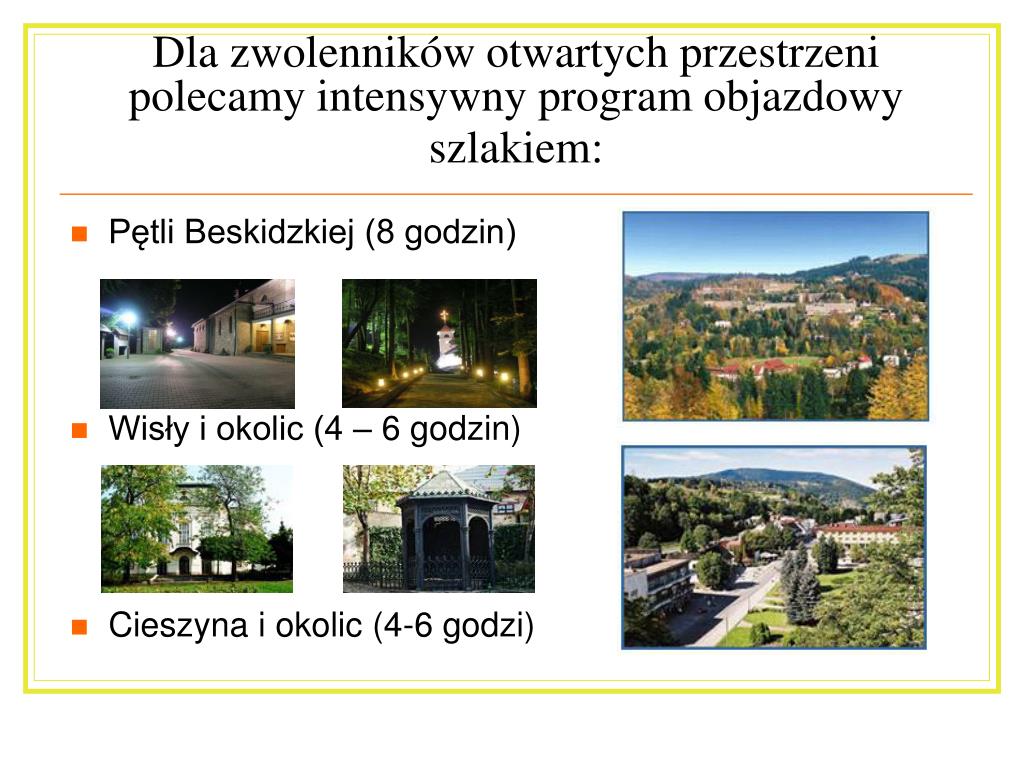 Dla zwolenników otwartych przestrzeni polecamy intensywny program objazdowy szlakiem:

Pętli Beskidzkiej (8 godzin)

Wisły i okolic (4 – 6 godzin)

Cieszyna i okolic (4-6 godzi)